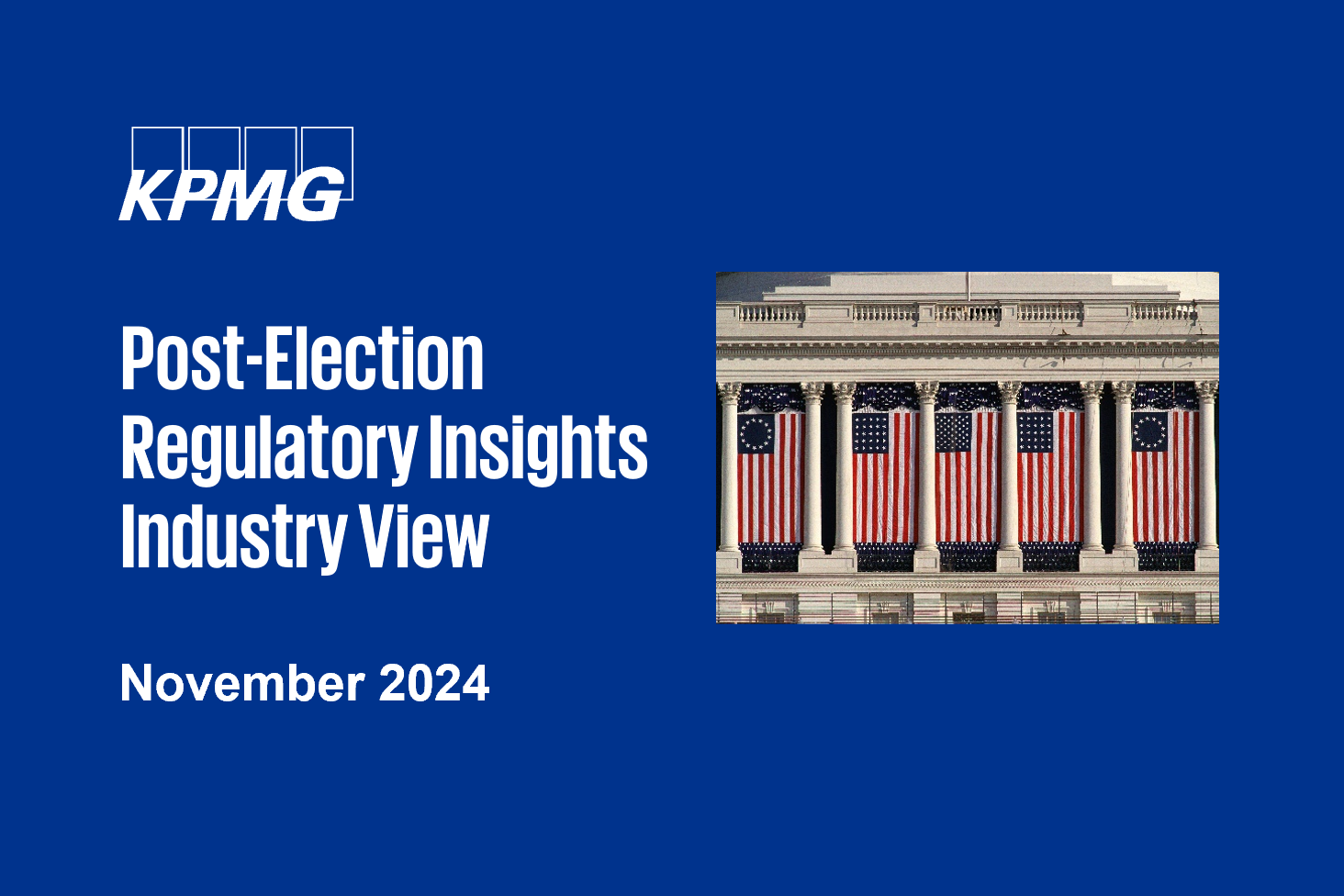 KPMG

Post-Election Regulatory Insights Industry View

November 2024